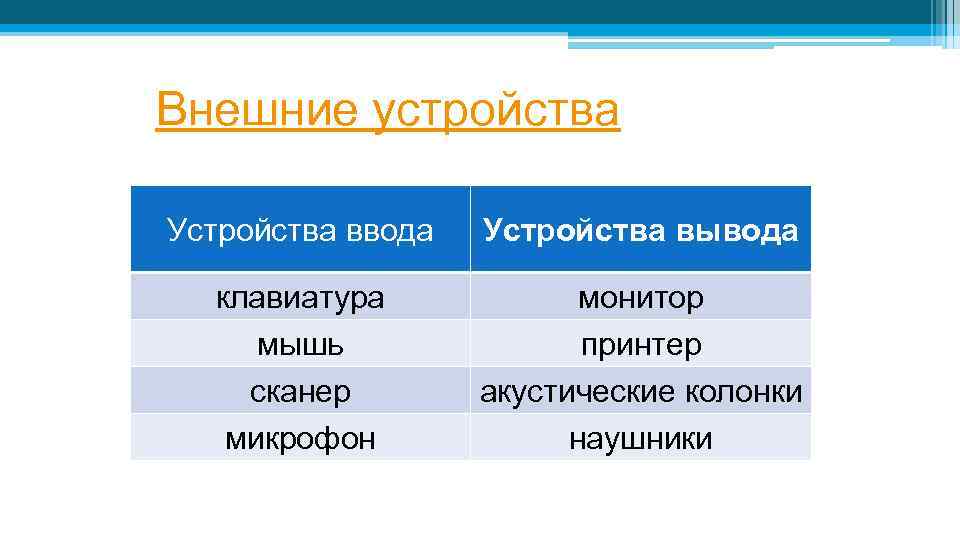 Внешние устройства

| Устройства ввода | Устройства вывода |
|---|---|
| клавиатура | монитор |
| мышь | принтер |
| сканер | акустические колонки |
| микрофон | наушники |